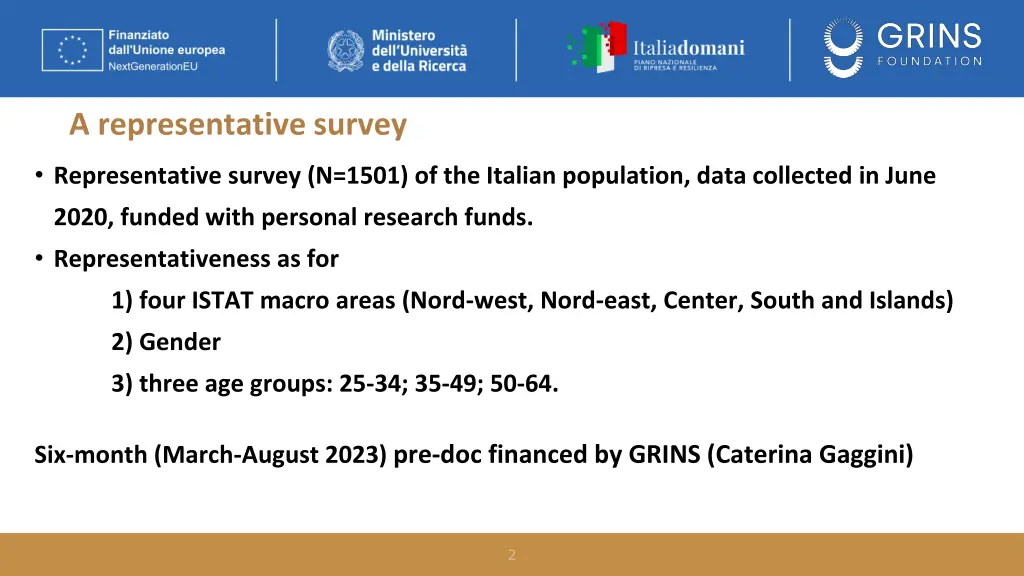 Finanziato dall'Unione europea NextGenerationEU

Ministero dell'Università e della Ricerca

Italiadomani PIANO NAZIONALE DI RIPRESA E RESILIENZA

GRINS FOUNDATION

A representative survey

• Representative survey (N=1501) of the Italian population, data collected in June 2020, funded with personal research funds.
• Representativeness as for
1) four ISTAT macro areas (Nord-west, Nord-east, Center, South and Islands)
2) Gender
3) three age groups: 25-34; 35-49; 50-64.

Six-month (March-August 2023) pre-doc financed by GRINS (Caterina Gaggini)

2